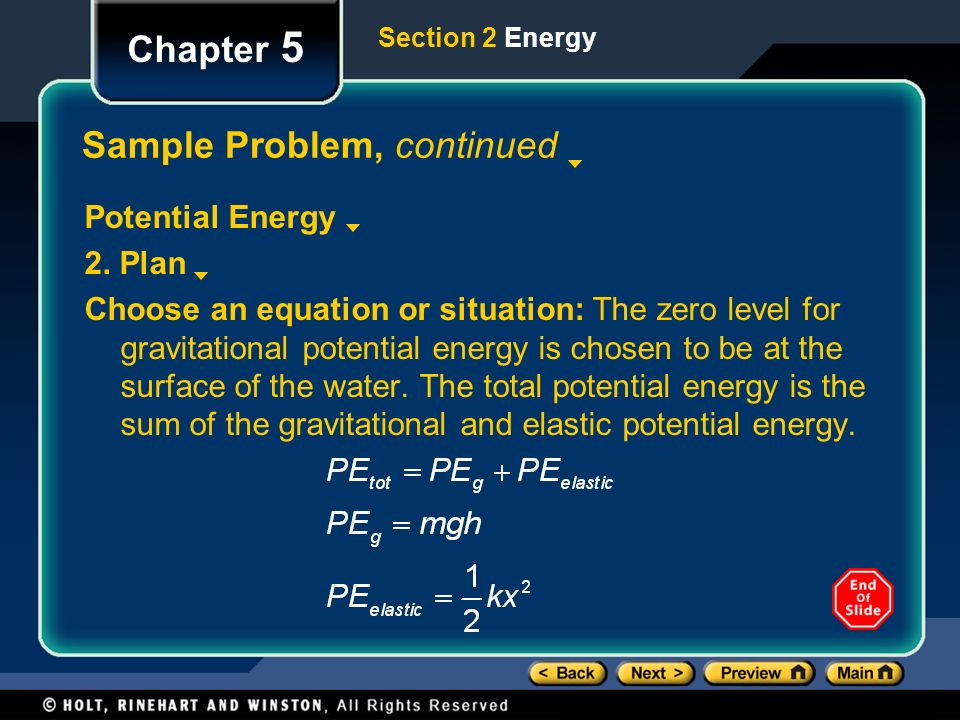 Chapter 5

Section 2 Energy

Sample Problem, continued

Potential Energy

2. Plan

Choose an equation or situation: The zero level for gravitational potential energy is chosen to be at the surface of the water. The total potential energy is the sum of the gravitational and elastic potential energy.

$PE_{tot} = PE_g + PE_{elastic}$

$PE_g = mgh$

$PE_{elastic} = \frac{1}{2}kx^2$

End Of Slide

< Back Next > Preview Main

© HOLT, RINEHART AND WINSTON, All Rights Reserved